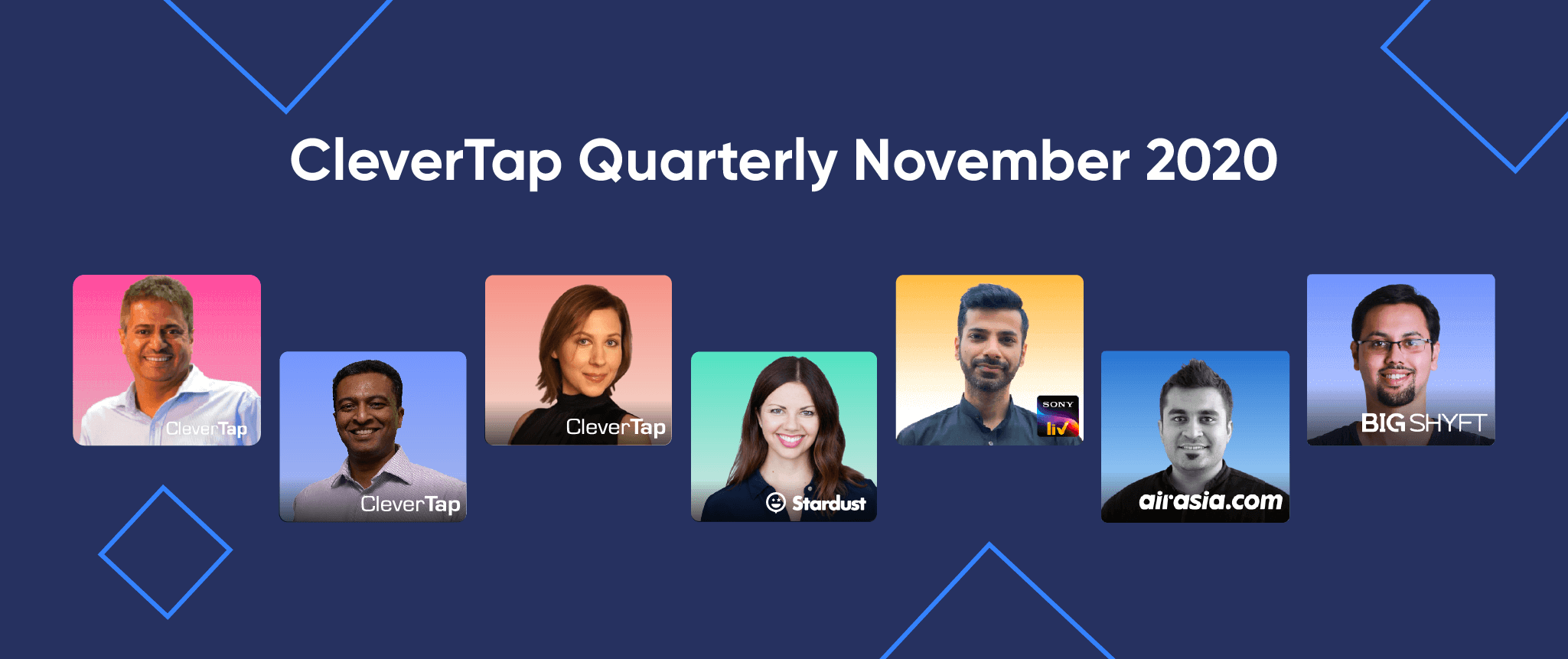 CleverTap Quarterly November 2020

CleverTap

CleverTap

CleverTap

Stardust

SONY liv

airasia.com

BIG SHYFT